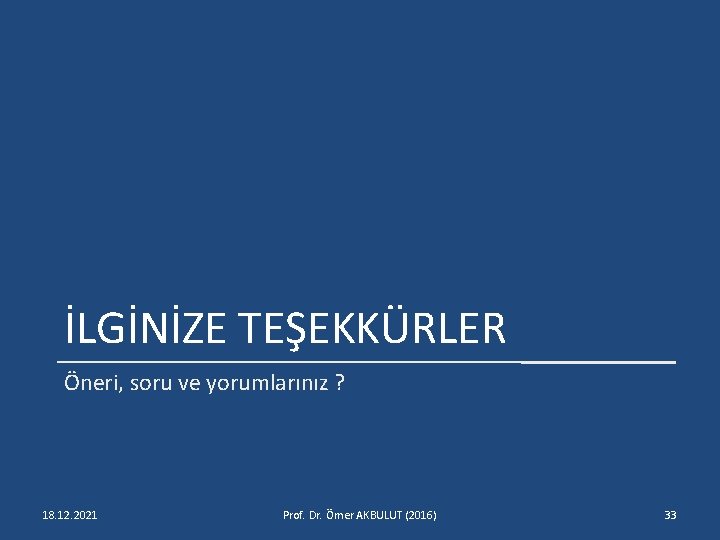 İLGİNİZE TEŞEKKÜRLER

Öneri, soru ve yorumlarınız ?

18.12.2021

Prof. Dr. Ömer AKBULUT (2016)

33